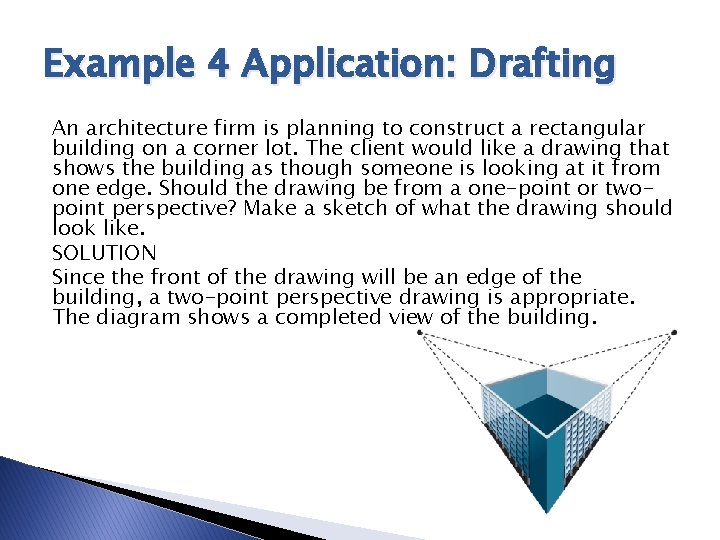 Example 4 Application: Drafting

An architecture firm is planning to construct a rectangular building on a corner lot. The client would like a drawing that shows the building as though someone is looking at it from one edge. Should the drawing be from a one-point or two-point perspective? Make a sketch of what the drawing should look like.

SOLUTION

Since the front of the drawing will be an edge of the building, a two-point perspective drawing is appropriate. The diagram shows a completed view of the building.